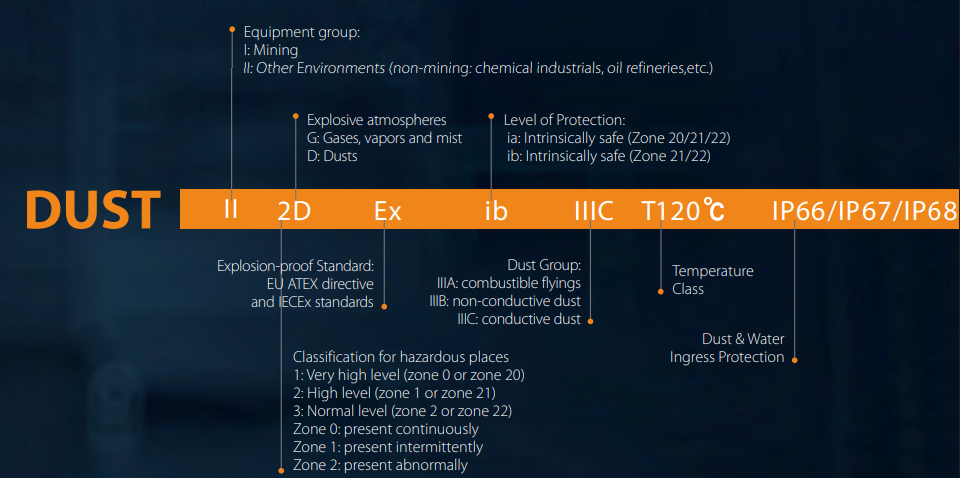 Equipment group:
I: Mining
II: Other Environments (non-mining: chemical industrials, oil refineries,etc.)

Explosive atmospheres
G: Gases, vapors and mist
D: Dusts

Level of Protection:
ia: Intrinsically safe (Zone 20/21/22)
ib: Intrinsically safe (Zone 21/22)

DUST II 2D Ex ib IIIC T120℃ IP66/IP67/IP68

Explosion-proof Standard:
EU ATEX directive
and IECEx standards

Dust Group:
IIIA: combustible flyings
IIIB: non-conductive dust
IIIC: conductive dust

Temperature
Class

Dust & Water
Ingress Protection

Classification for hazardous places
1: Very high level (zone 0 or zone 20)
2: High level (zone 1 or zone 21)
3: Normal level (zone 2 or zone 22)
Zone 0: present continuously
Zone 1: present intermittently
Zone 2: present abnormally